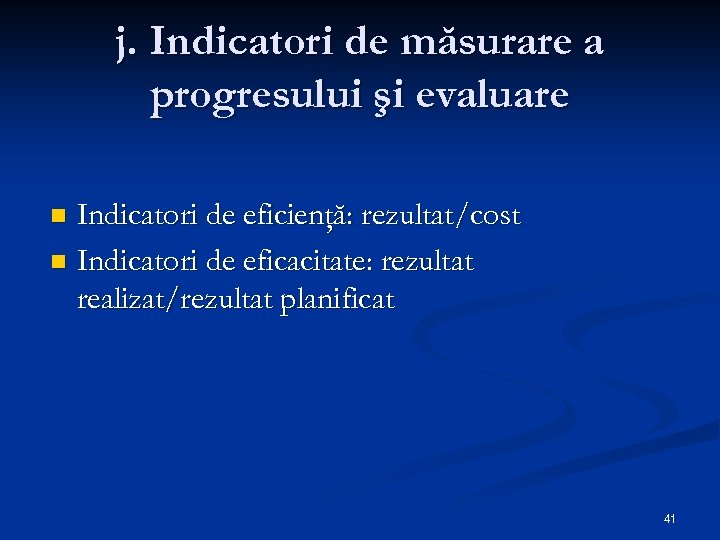 j. Indicatori de măsurare a progresului şi evaluare

Indicatori de eficienţă: rezultat/cost
Indicatori de eficacitate: rezultat realizat/rezultat planificat

41